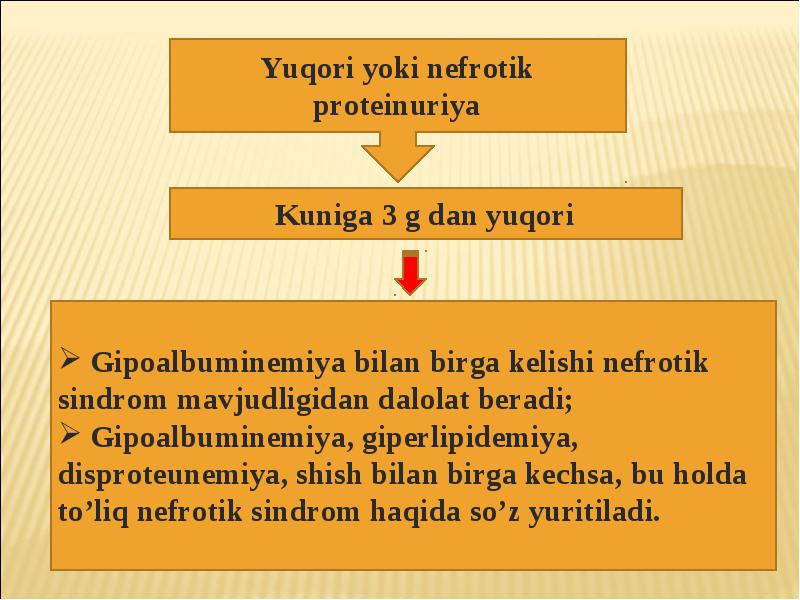 Yuqori yoki nefrotik proteinuriya

Kuniga 3 g dan yuqori

➢ Gipoalbuminemiya bilan birga kelishi nefrotik sindrom mavjudligidan dalolat beradi;
➢ Gipoalbuminemiya, giperlipidemiya, disproteunemiya, shish bilan birga kechsa, bu holda to’liq nefrotik sindrom haqida so’z yuritiladi.